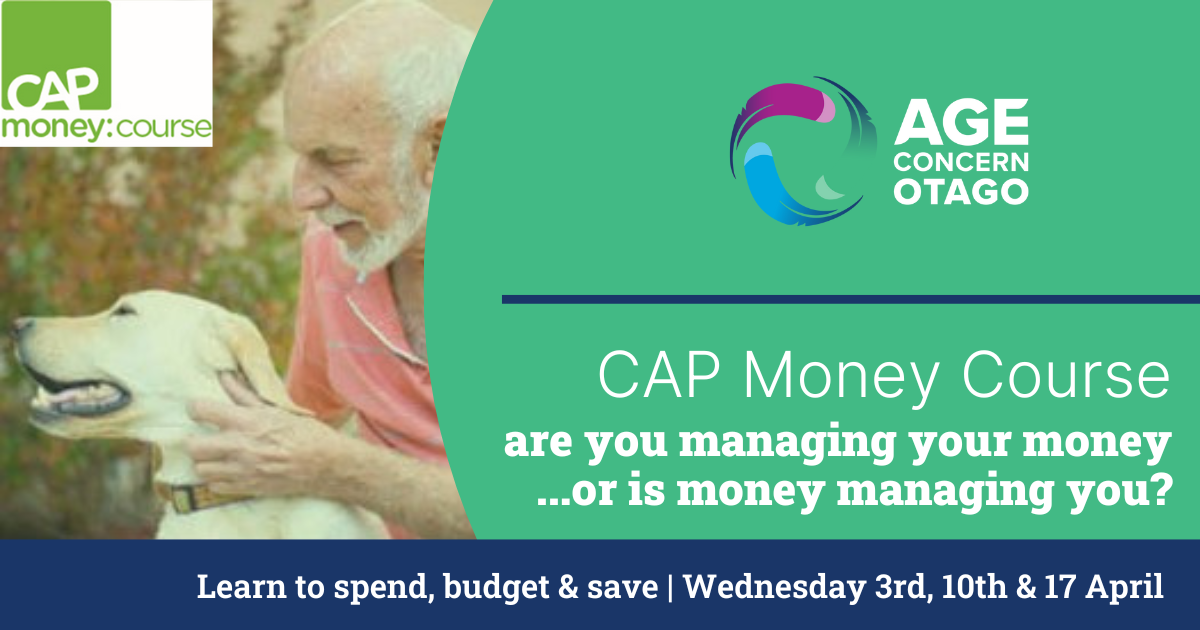 CAP
money:course

AGE
CONCERN
OTAGO

CAP Money Course
are you managing your money
...or is money managing you?

Learn to spend, budget & save | Wednesday 3rd, 10th & 17 April